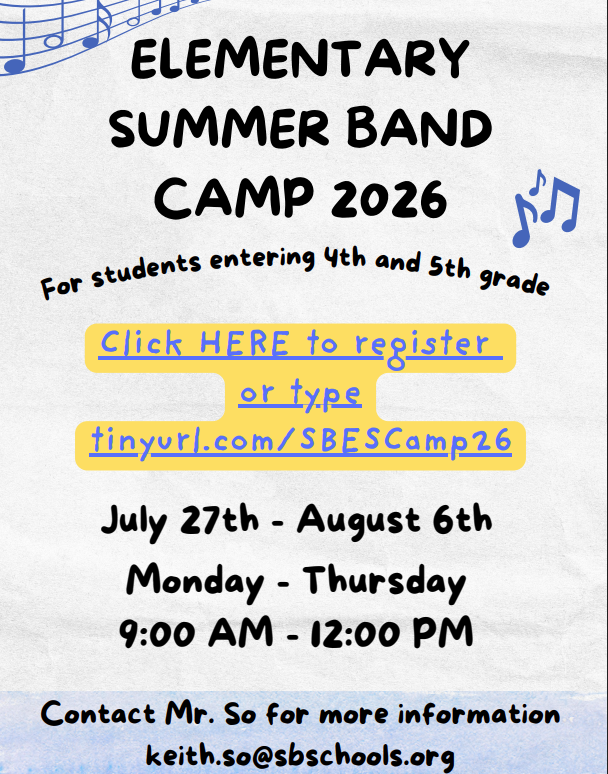 ELEMENTARY SUMMER BAND CAMP 2026

For students entering 4th and 5th grade

Click HERE to register or type tinyurl.com/SBESCamp26

July 27th - August 6th
Monday - Thursday
9:00 AM - 12:00 PM

Contact Mr. So for more information
keith.so@sbschools.org